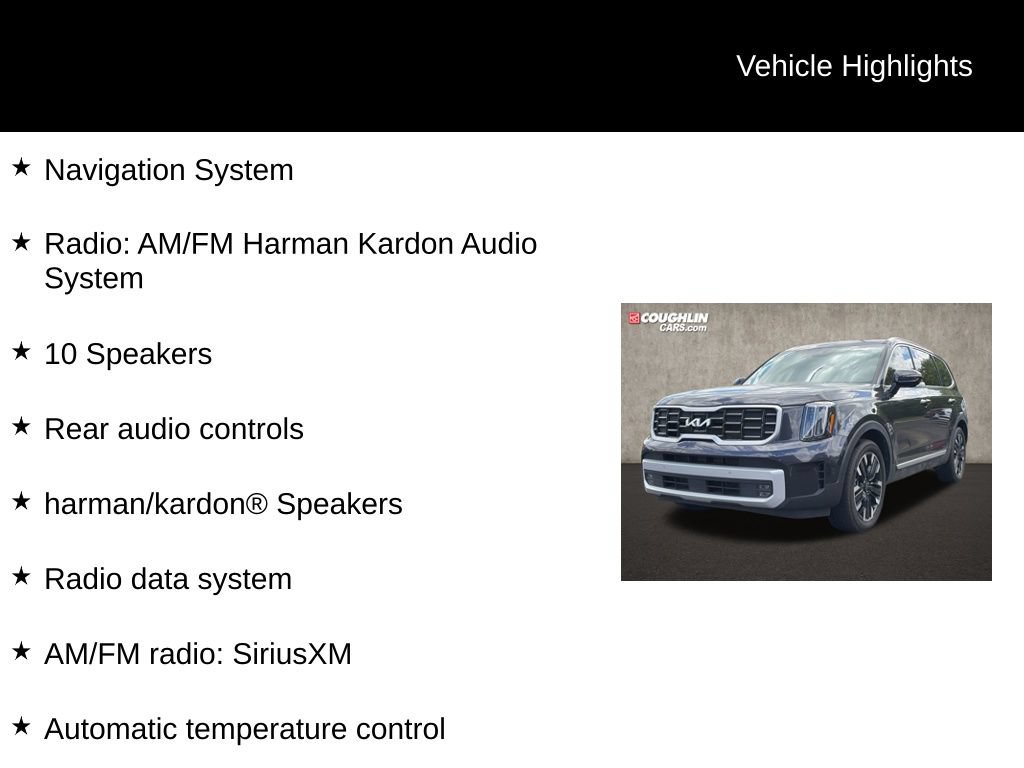 Vehicle Highlights

★ Navigation System

★ Radio: AM/FM Harman Kardon Audio System

★ 10 Speakers

★ Rear audio controls

★ harman/kardon® Speakers

★ Radio data system

★ AM/FM radio: SiriusXM

★ Automatic temperature control

COUGHLIN CARS.com